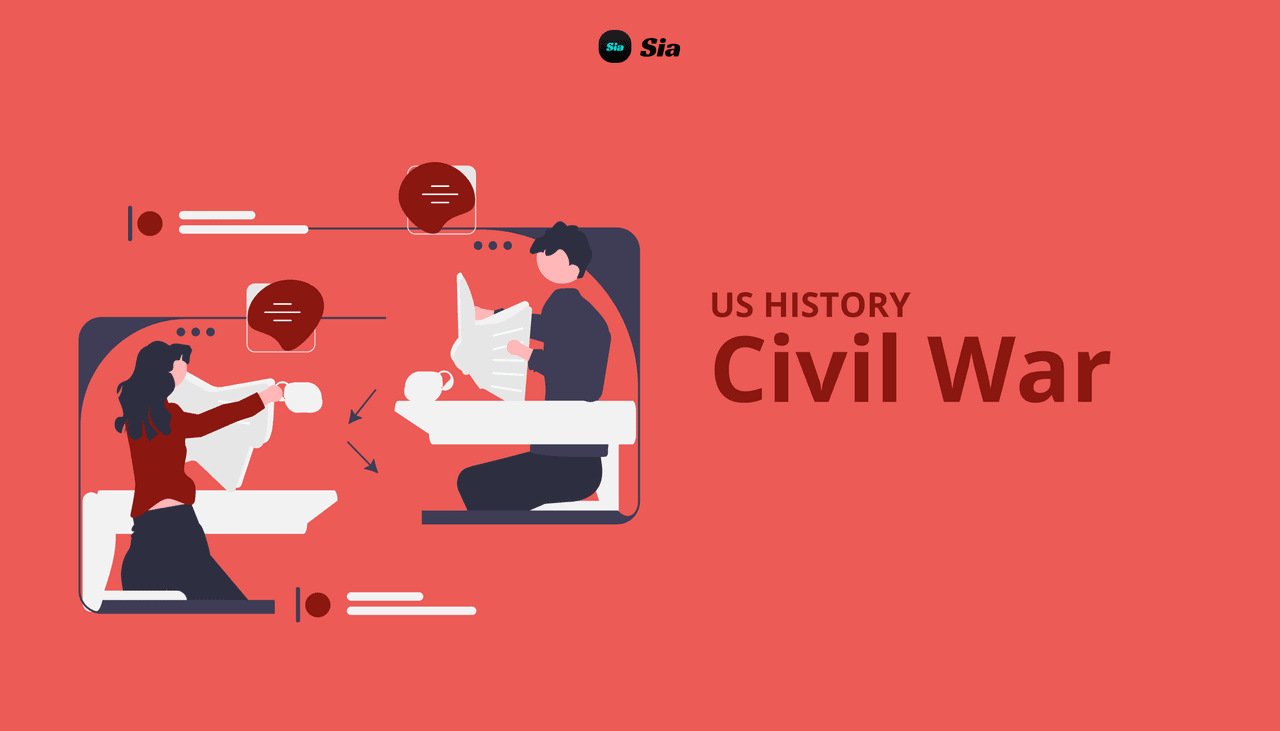 Sia Sia

US HISTORY
Civil War